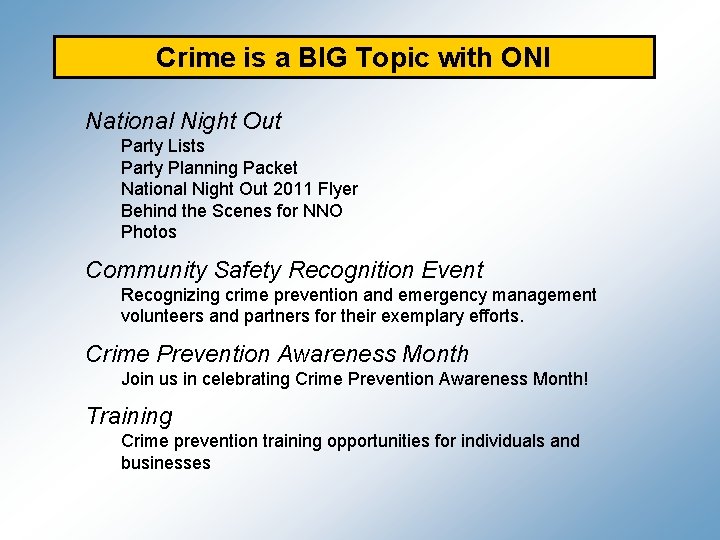 Crime is a BIG Topic with ONI

National Night Out

Party Lists
Party Planning Packet
National Night Out 2011 Flyer
Behind the Scenes for NNO
Photos

Community Safety Recognition Event

Recognizing crime prevention and emergency management volunteers and partners for their exemplary efforts.

Crime Prevention Awareness Month

Join us in celebrating Crime Prevention Awareness Month!

Training

Crime prevention training opportunities for individuals and businesses